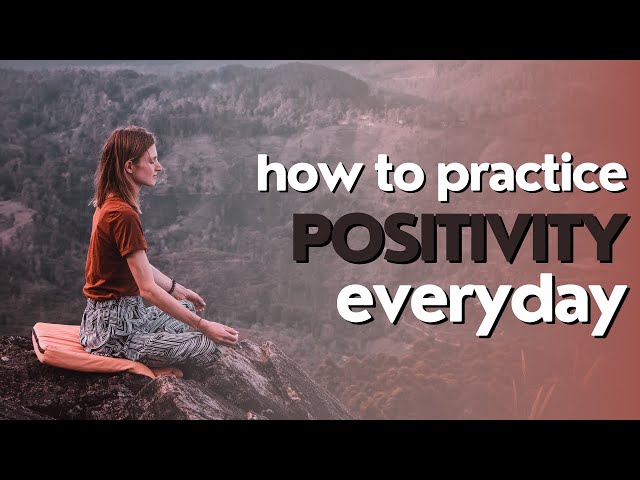 how to practice
POSITIVITY
everyday